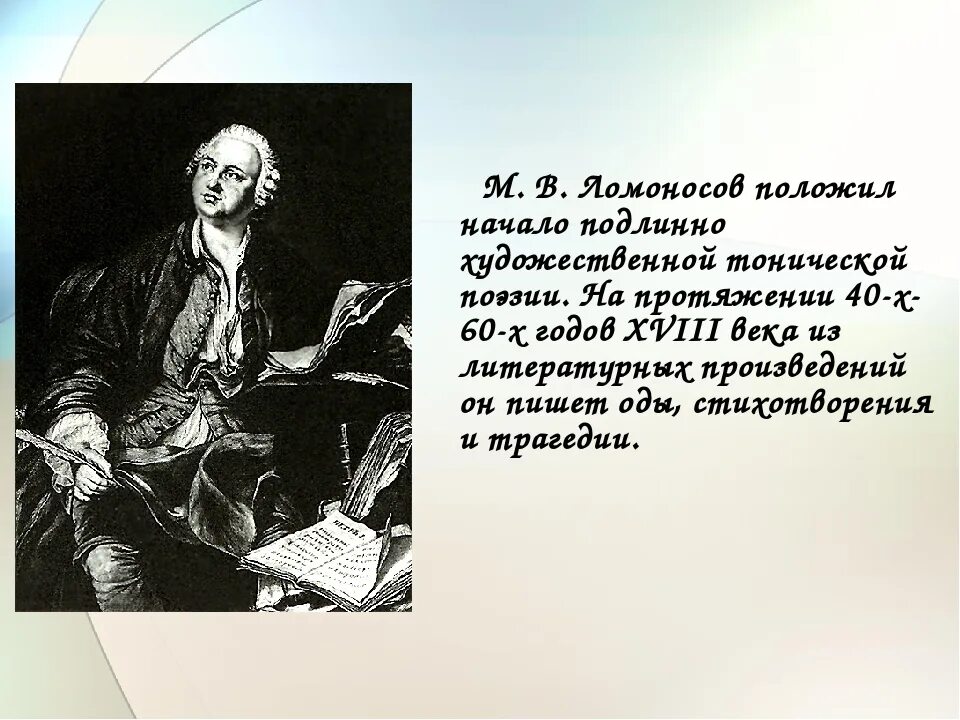 М. В. Ломоносов положил начало подлинно художественной тонической поэзии. На протяжении 40-х-60-х годов XVIII века из литературных произведений он пишет оды, стихотворения и трагедии.